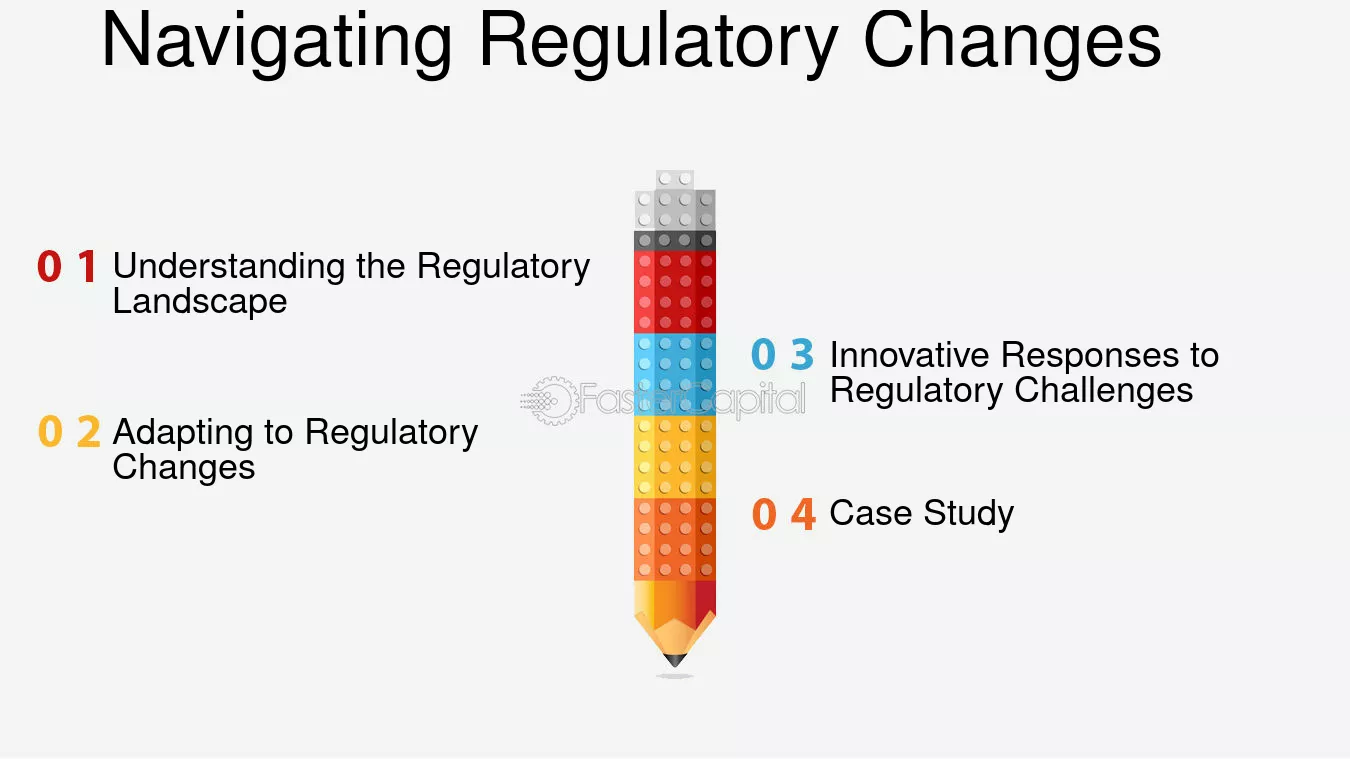 Navigating Regulatory Changes

0 1 Understanding the Regulatory Landscape

0 2 Adapting to Regulatory Changes

0 3 Innovative Responses to Regulatory Challenges

0 4 Case Study

FasterCapital